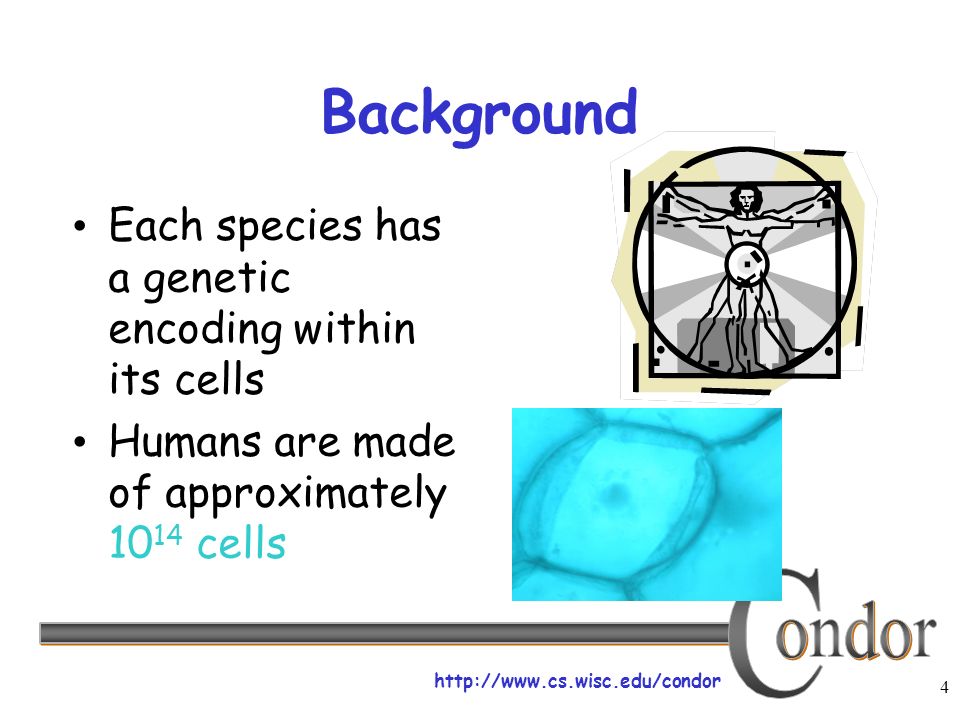 Background

• Each species has a genetic encoding within its cells

• Humans are made of approximately $10^{14}$ cells

Condor

http://www.cs.wisc.edu/condor

4